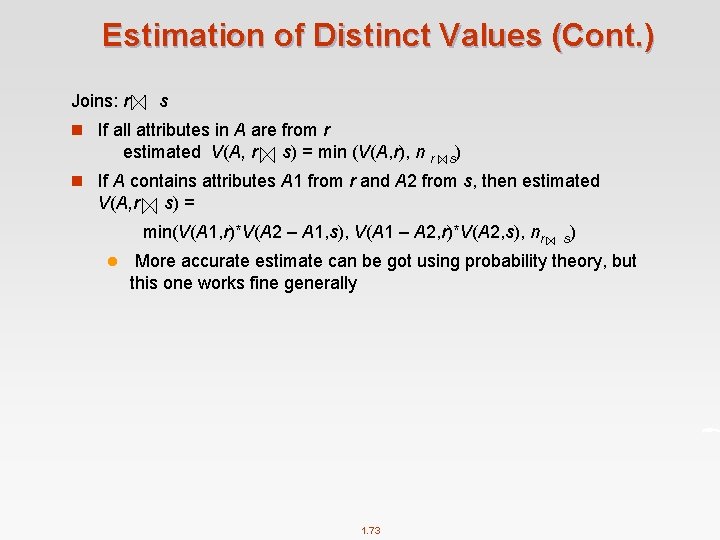 Estimation of Distinct Values (Cont.)

Joins: $r \bowtie s$

If all attributes in $A$ are from $r$ estimated $V(A, r \bowtie s) = \min(V(A,r), n_{r \bowtie s})$

If $A$ contains attributes $A1$ from $r$ and $A2$ from $s$, then estimated $V(A, r \bowtie s) =$

$\min(V(A1,r)*V(A2 - A1,s), V(A1 - A2,r)*V(A2,s), n_{r \bowtie s})$

More accurate estimate can be got using probability theory, but this one works fine generally

1.73